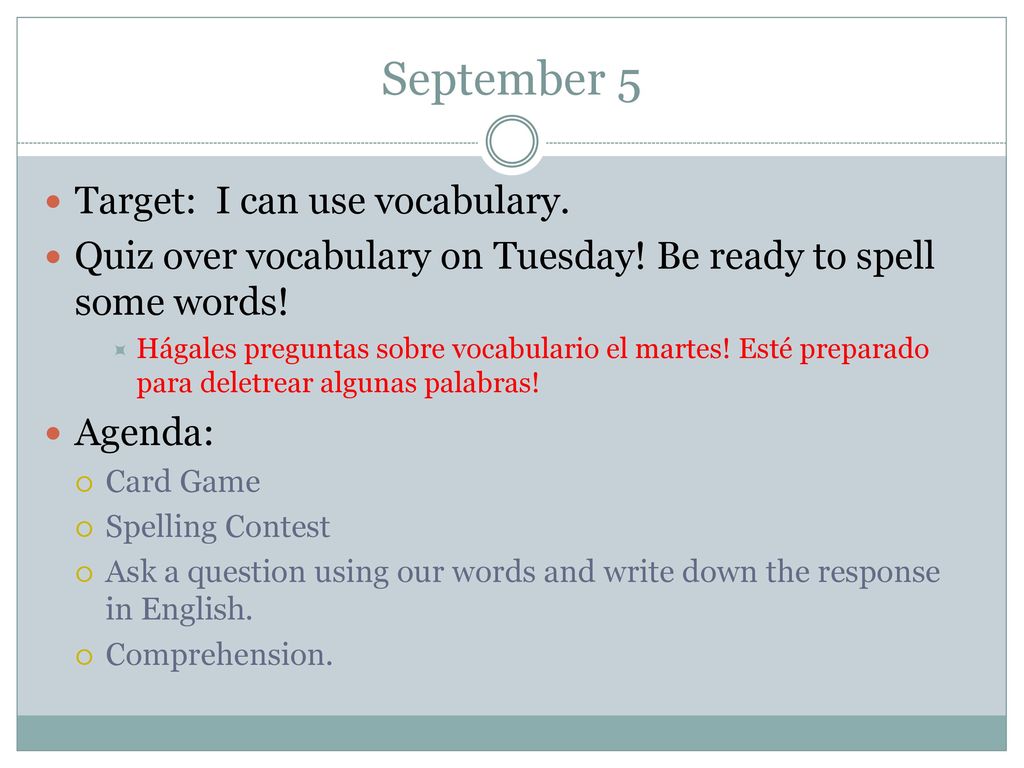 September 5

Target: I can use vocabulary.

Quiz over vocabulary on Tuesday! Be ready to spell some words!

Hágales preguntas sobre vocabulario el martes! Esté preparado para deletrear algunas palabras!

Agenda:

Card Game

Spelling Contest

Ask a question using our words and write down the response in English.

Comprehension.